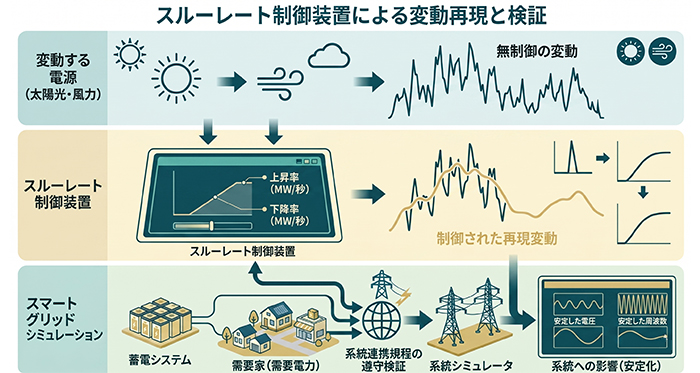 スルーレート制御装置による変動再現と検証

変動する電源（太陽光・風力）

無制御の変動

スルーレート制御装置

上昇率（MW/秒）

下降率（MW/秒）

スルーレート制御装置

制御された再現変動

スマートグリッドシミュレーション

蓄電システム

需要家（需要電力）

系統連携規程の遵守検証

系統シミュレータ

安定した電圧

安定した周波数

系統への影響（安定化）